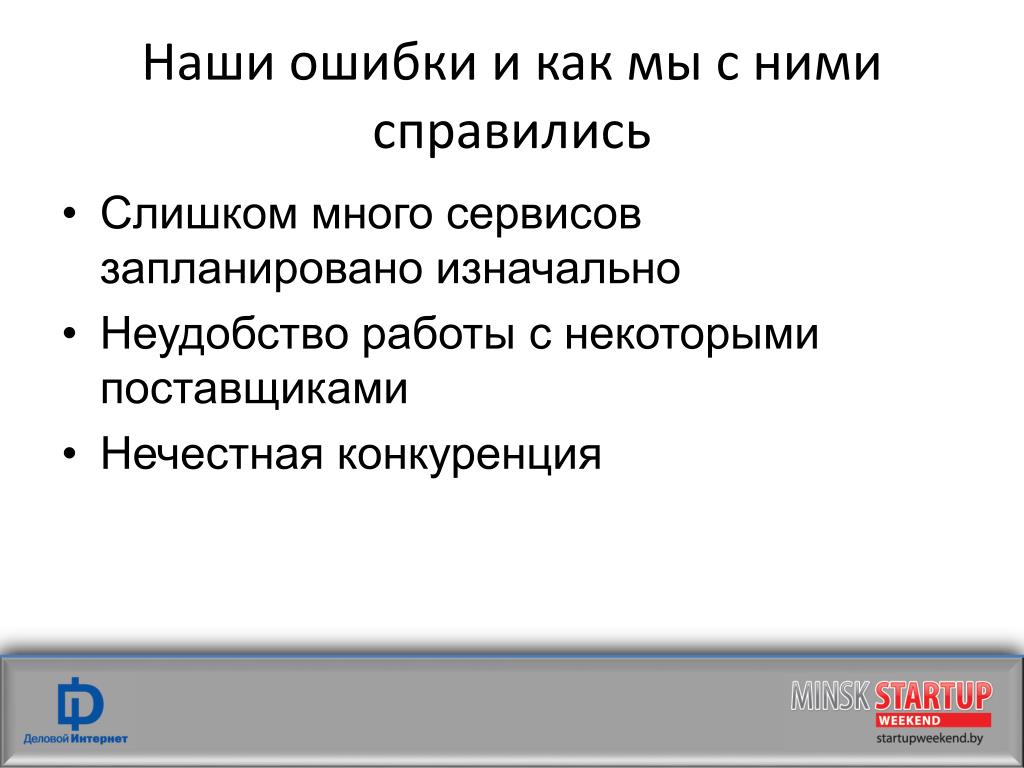 Наши ошибки и как мы с ними справились

• Слишком много сервисов запланировано изначально
• Неудобство работы с некоторыми поставщиками
• Нечестная конкуренция

Деловой Интернет

MINSK STARTUP WEEKEND
startupweekend.by